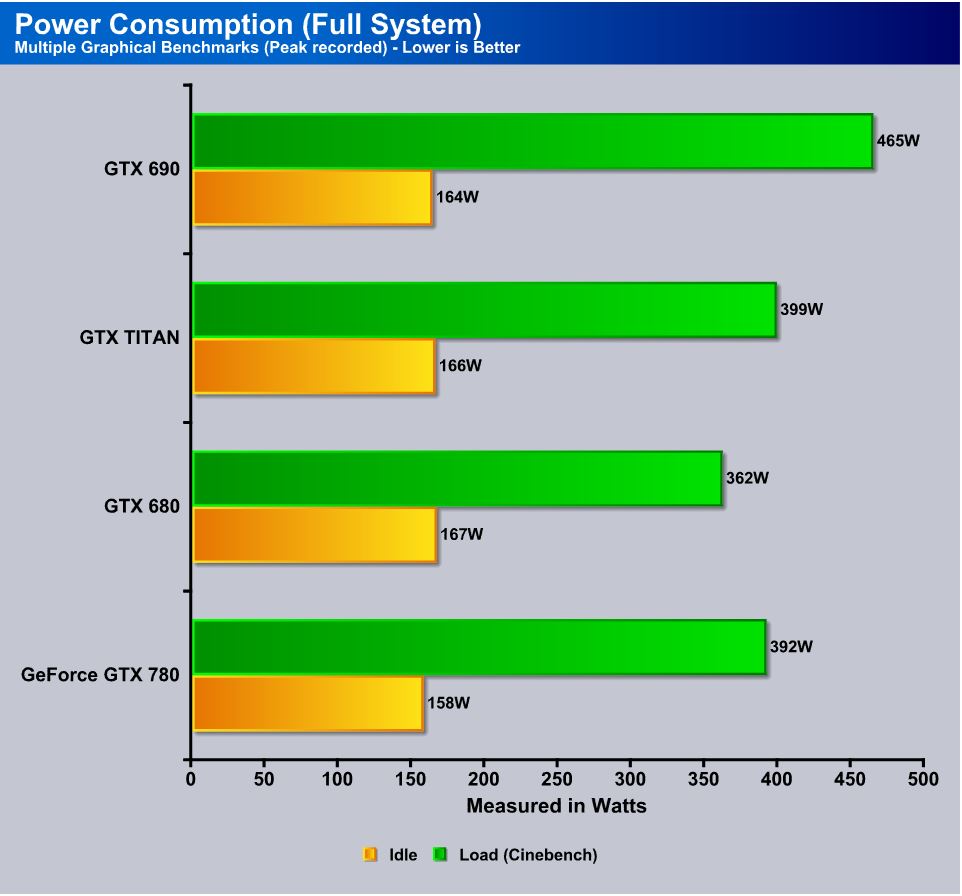 Power Consumption (Full System)
Multiple Graphical Benchmarks (Peak recorded) - Lower is Better

GTX 690
465W
164W

GTX TITAN
399W
166W

GTX 680
362W
167W

GeForce GTX 780
392W
158W

0 50 100 150 200 250 300 350 400 450 500
Measured in Watts

Idle Load (Cinebench)